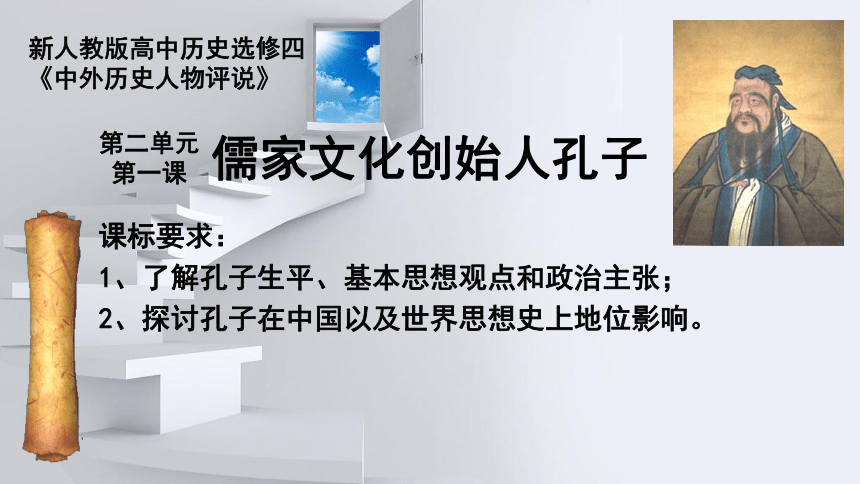 新人教版高中历史选修四
《中外历史人物评说》

第二单元
第一课

儒家文化创始人孔子

课标要求：
1、了解孔子生平、基本思想观点和政治主张；
2、探讨孔子在中国以及世界思想史上地位影响。